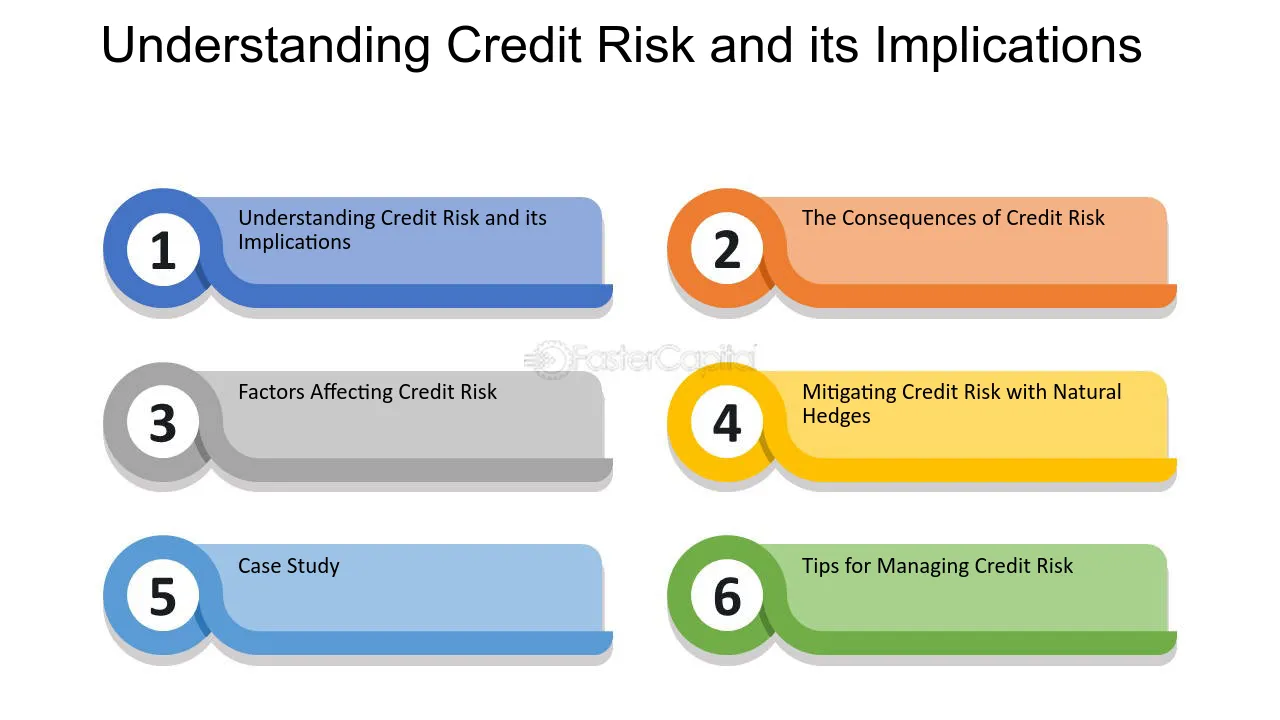 Understanding Credit Risk and its Implications

1
Understanding Credit Risk and its Implications

2
The Consequences of Credit Risk

3
Factors Affecting Credit Risk

4
Mitigating Credit Risk with Natural Hedges

5
Case Study

6
Tips for Managing Credit Risk

FasterCapital